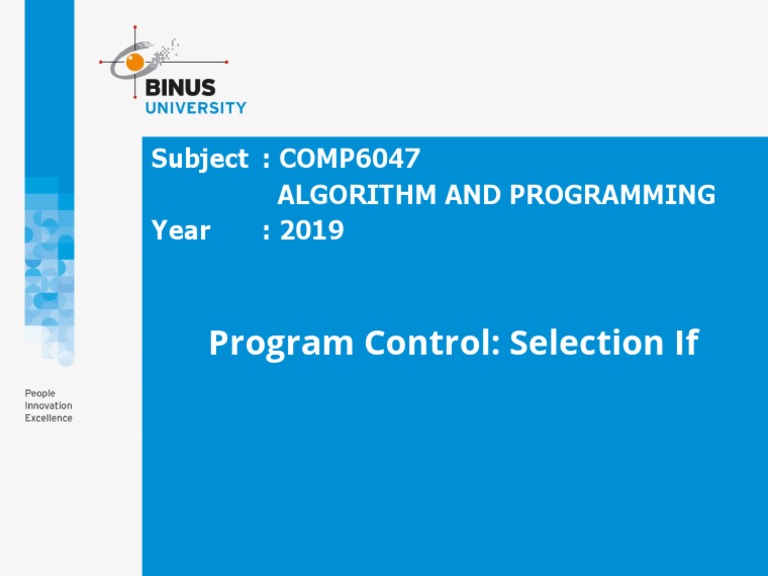 BINUS
UNIVERSITY

Subject : COMP6047
ALGORITHM AND PROGRAMMING
Year : 2019

Program Control: Selection If

People
Innovation
Excellence